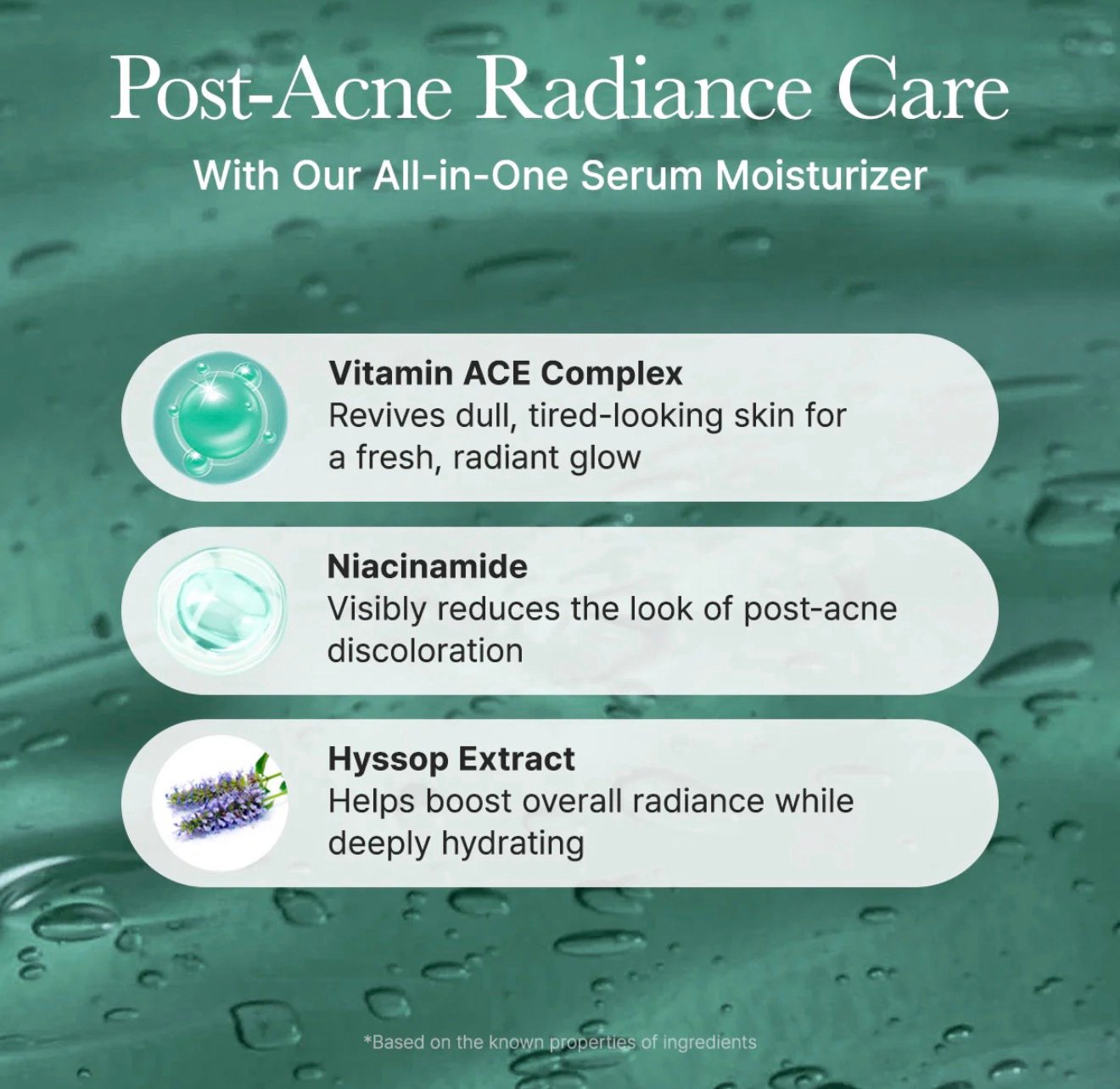 Post-Acne Radiance Care

With Our All-in-One Serum Moisturizer

Vitamin ACE Complex
Revives dull, tired-looking skin for a fresh, radiant glow

Niacinamide
Visibly reduces the look of post-acne discoloration

Hyssop Extract
Helps boost overall radiance while deeply hydrating

*Based on the known properties of ingredients